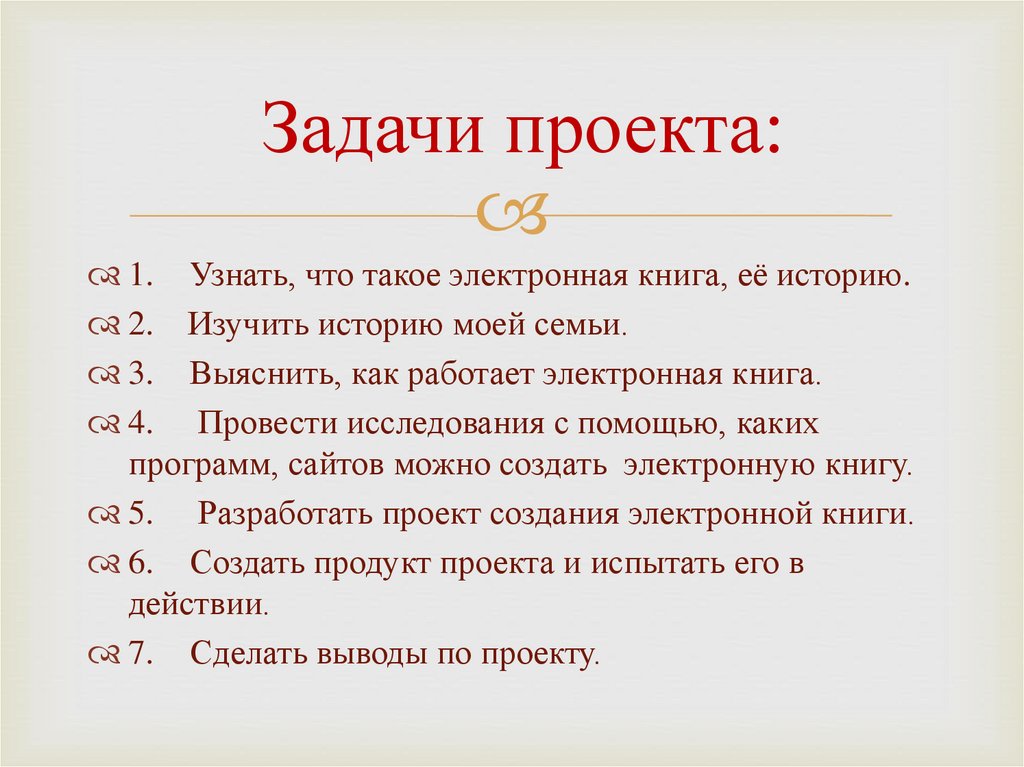 Задачи проекта:

1. Узнать, что такое электронная книга, её историю.

2. Изучить историю моей семьи.

3. Выяснить, как работает электронная книга.

4. Провести исследования с помощью, каких программ, сайтов можно создать электронную книгу.

5. Разработать проект создания электронной книги.

6. Создать продукт проекта и испытать его в действии.

7. Сделать выводы по проекту.